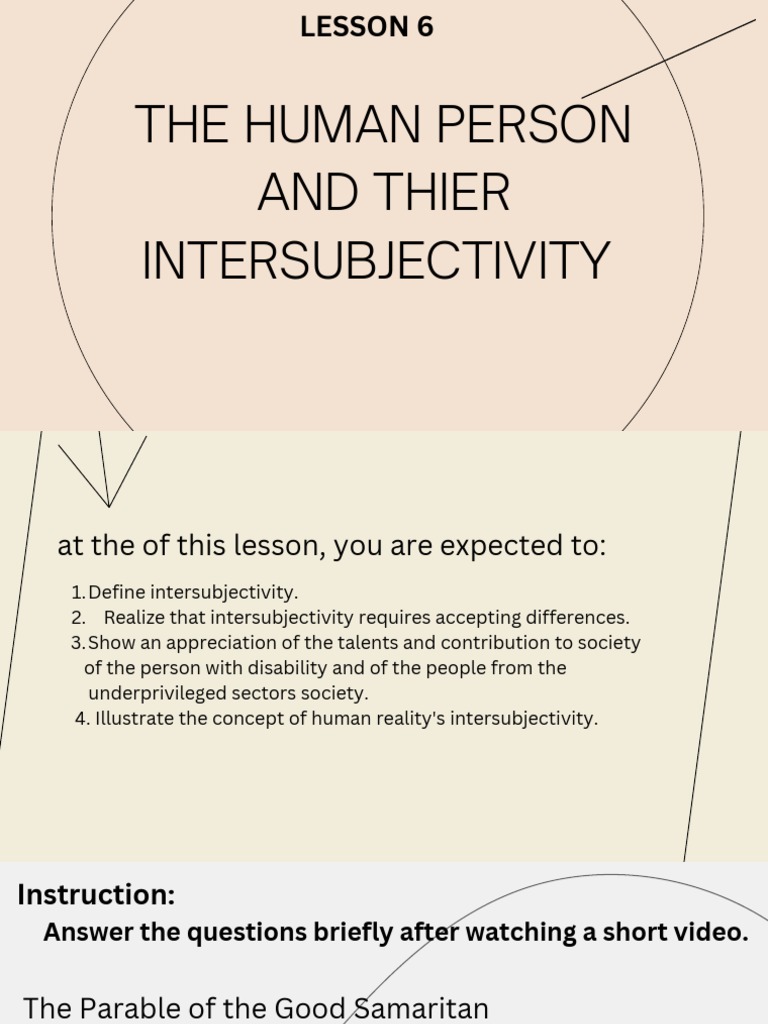 LESSON 6

THE HUMAN PERSON AND THIER INTERSUBJECTIVITY

at the of this lesson, you are expected to:

1. Define intersubjectivity.
2. Realize that intersubjectivity requires accepting differences.
3. Show an appreciation of the talents and contribution to society of the person with disability and of the people from the underprivileged sectors society.
4. Illustrate the concept of human reality's intersubjectivity.

Instruction:
Answer the questions briefly after watching a short video.

The Parable of the Good Samaritan